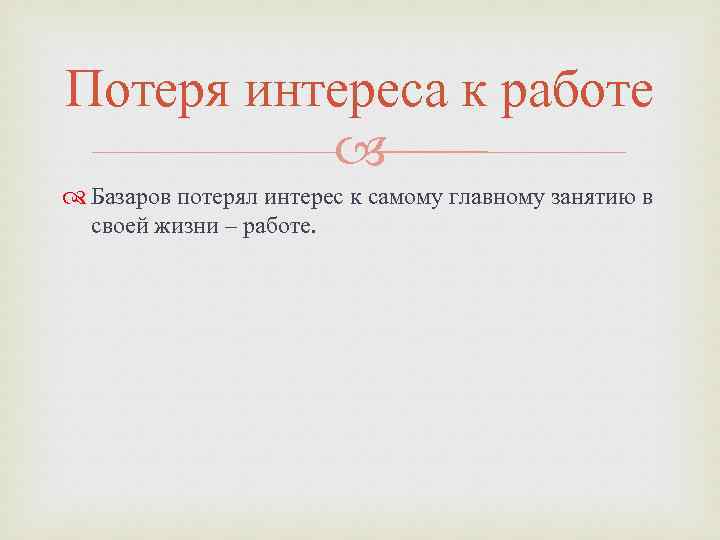 Потеря интереса к работе

Базаров потерял интерес к самому главному занятию в своей жизни – работе.